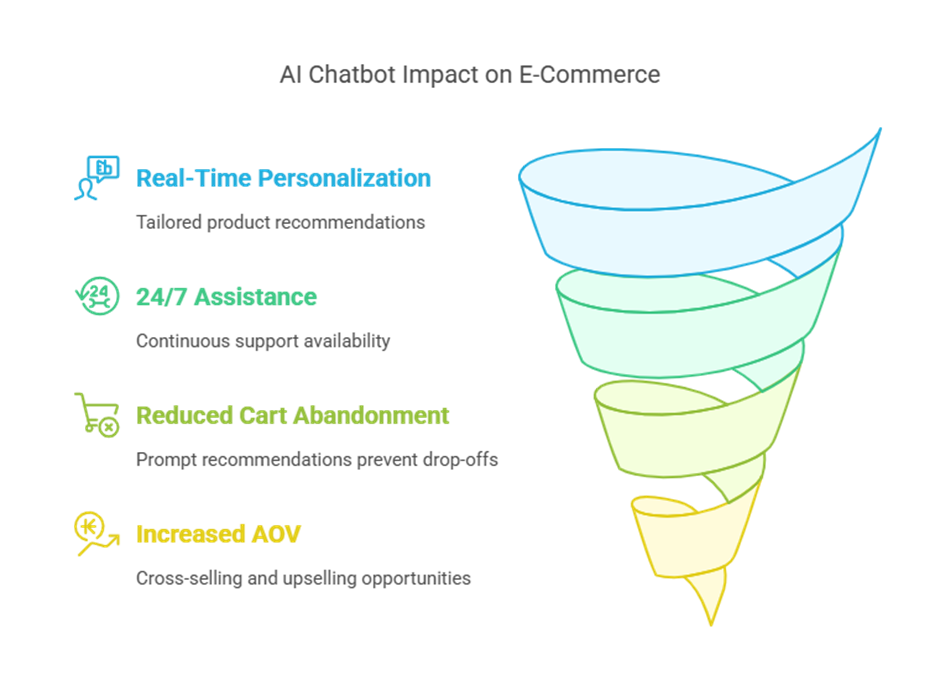 AI Chatbot Impact on E-Commerce

Real-Time Personalization

Tailored product recommendations

24/7 Assistance

Continuous support availability

Reduced Cart Abandonment

Prompt recommendations prevent drop-offs

Increased AOV

Cross-selling and upselling opportunities